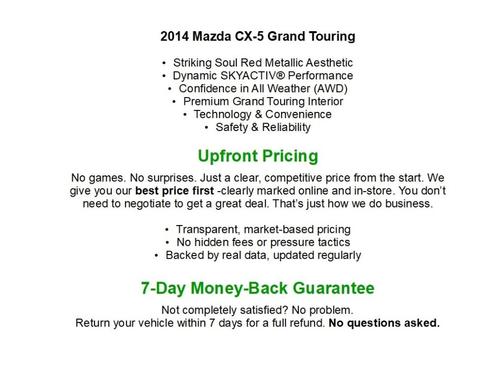 2014 Mazda CX-5 Grand Touring

• Striking Soul Red Metallic Aesthetic
• Dynamic SKYACTIV® Performance
• Confidence in All Weather (AWD)
• Premium Grand Touring Interior
• Technology & Convenience
• Safety & Reliability

Upfront Pricing

No games. No surprises. Just a clear, competitive price from the start. We give you our best price first -clearly marked online and in-store. You don't need to negotiate to get a great deal. That's just how we do business.

• Transparent, market-based pricing
• No hidden fees or pressure tactics
• Backed by real data, updated regularly

7-Day Money-Back Guarantee

Not completely satisfied? No problem.
Return your vehicle within 7 days for a full refund. No questions asked.